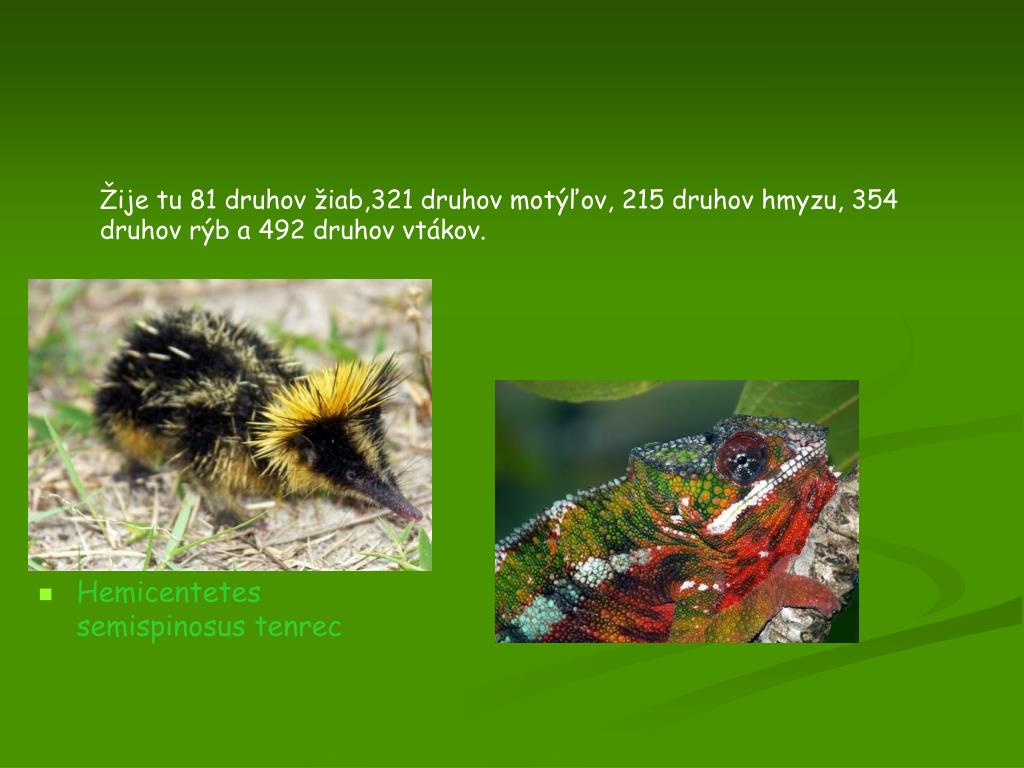 Žije tu 81 druhov žiab,321 druhov motýľov, 215 druhov hmyzu, 354 druhov rýb a 492 druhov vtákov.

Hemicentetes semispinosus tenrec